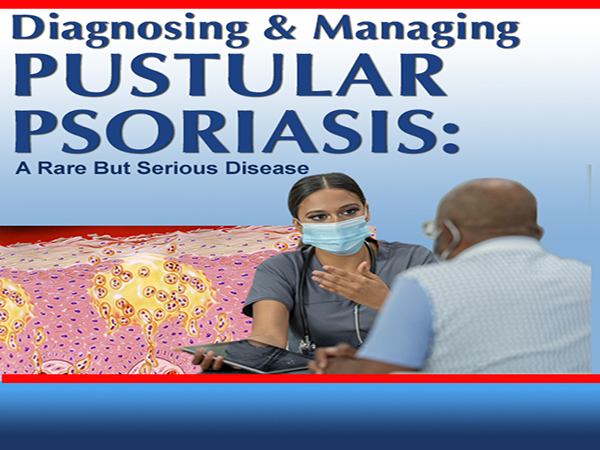 Diagnosing & Managing
PUSTULAR PSORIASIS:
A Rare But Serious Disease